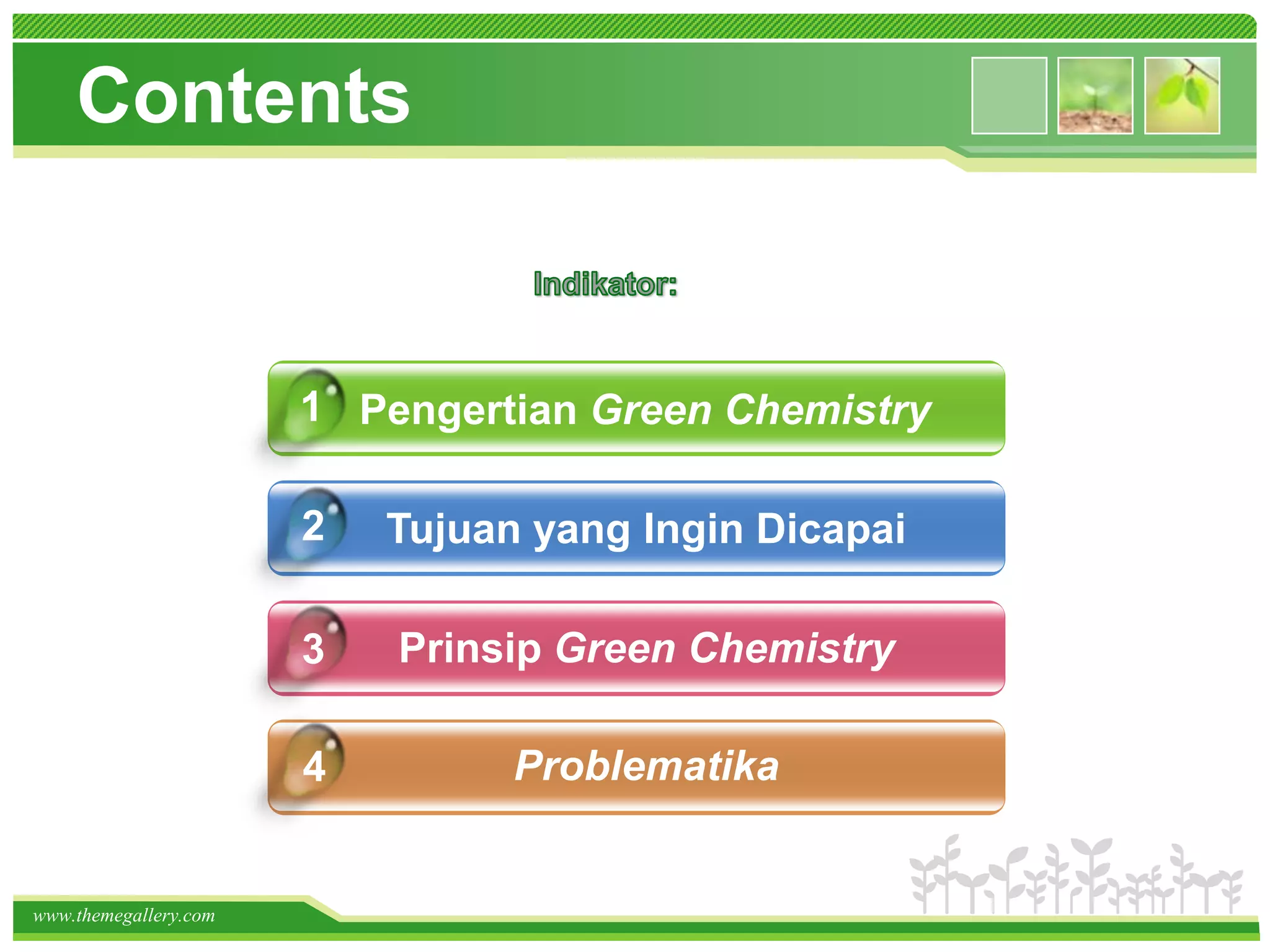 Contents

Indikator:

1 Pengertian Green Chemistry

2 Tujuan yang Ingin Dicapai

3 Prinsip Green Chemistry

4 Problematika

www.themegallery.com